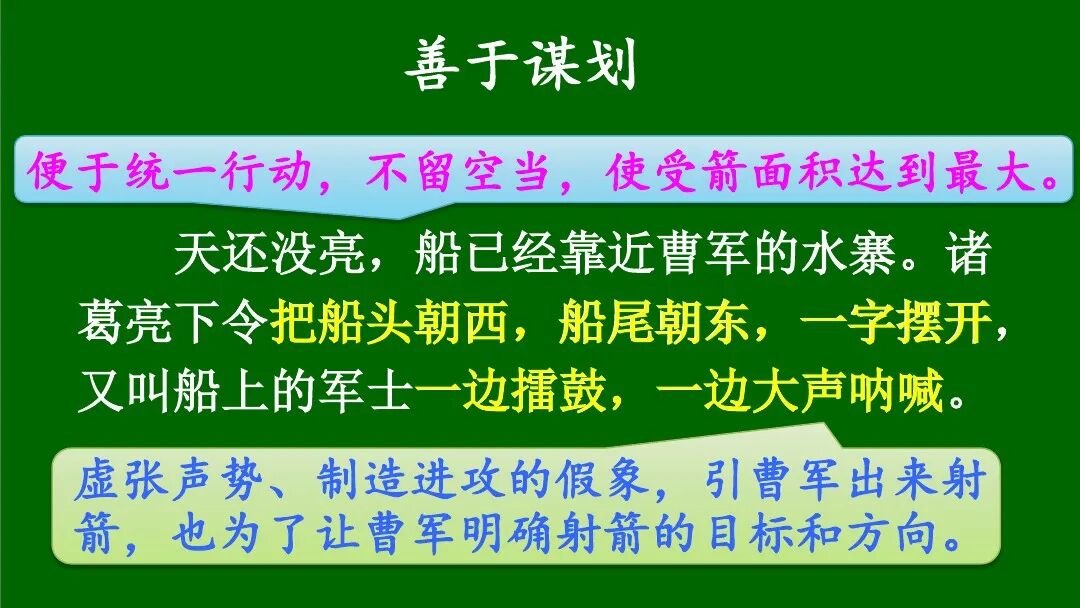 善于谋划

便于统一行动，不留空当，使受箭面积达到最大。

天还没亮，船已经靠近曹军的水寨。诸葛亮下令把船头朝西，船尾朝东，一字摆开，又叫船上的军士一边擂鼓，一边大声呐喊。

虚张声势、制造进攻的假象，引曹军出来射箭，也为了让曹军明确射箭的目标和方向。